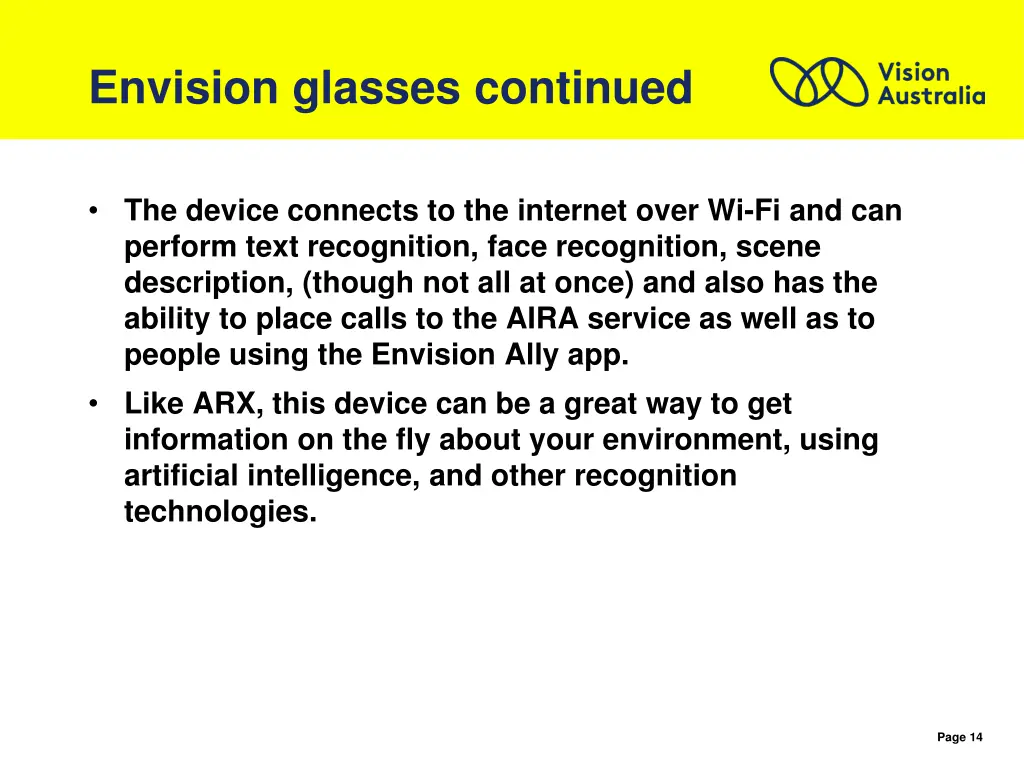 Envision glasses continued

Vision Australia

• The device connects to the internet over Wi-Fi and can perform text recognition, face recognition, scene description, (though not all at once) and also has the ability to place calls to the AIRA service as well as to people using the Envision Ally app.

• Like ARX, this device can be a great way to get information on the fly about your environment, using artificial intelligence, and other recognition technologies.

Page 14